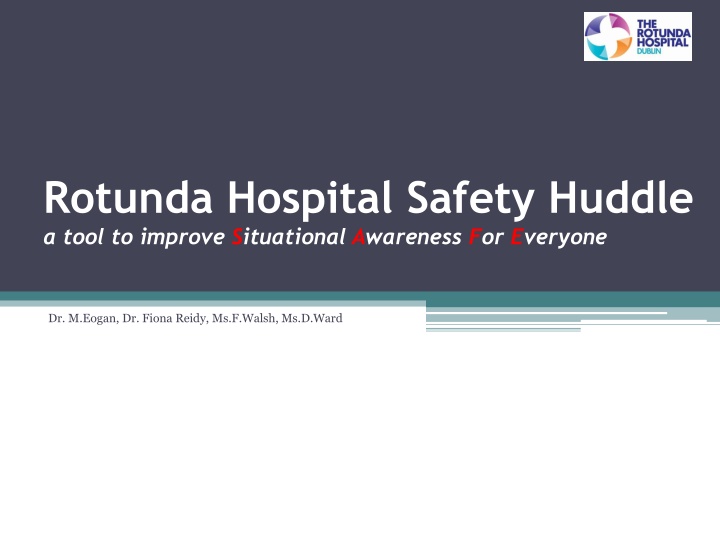 THE ROTUNDA HOSPITAL DUBLIN

Rotunda Hospital Safety Huddle
a tool to improve Situational Awareness For Everyone

Dr. M.Eogan, Dr. Fiona Reidy, Ms.F.Walsh, Ms.D.Ward